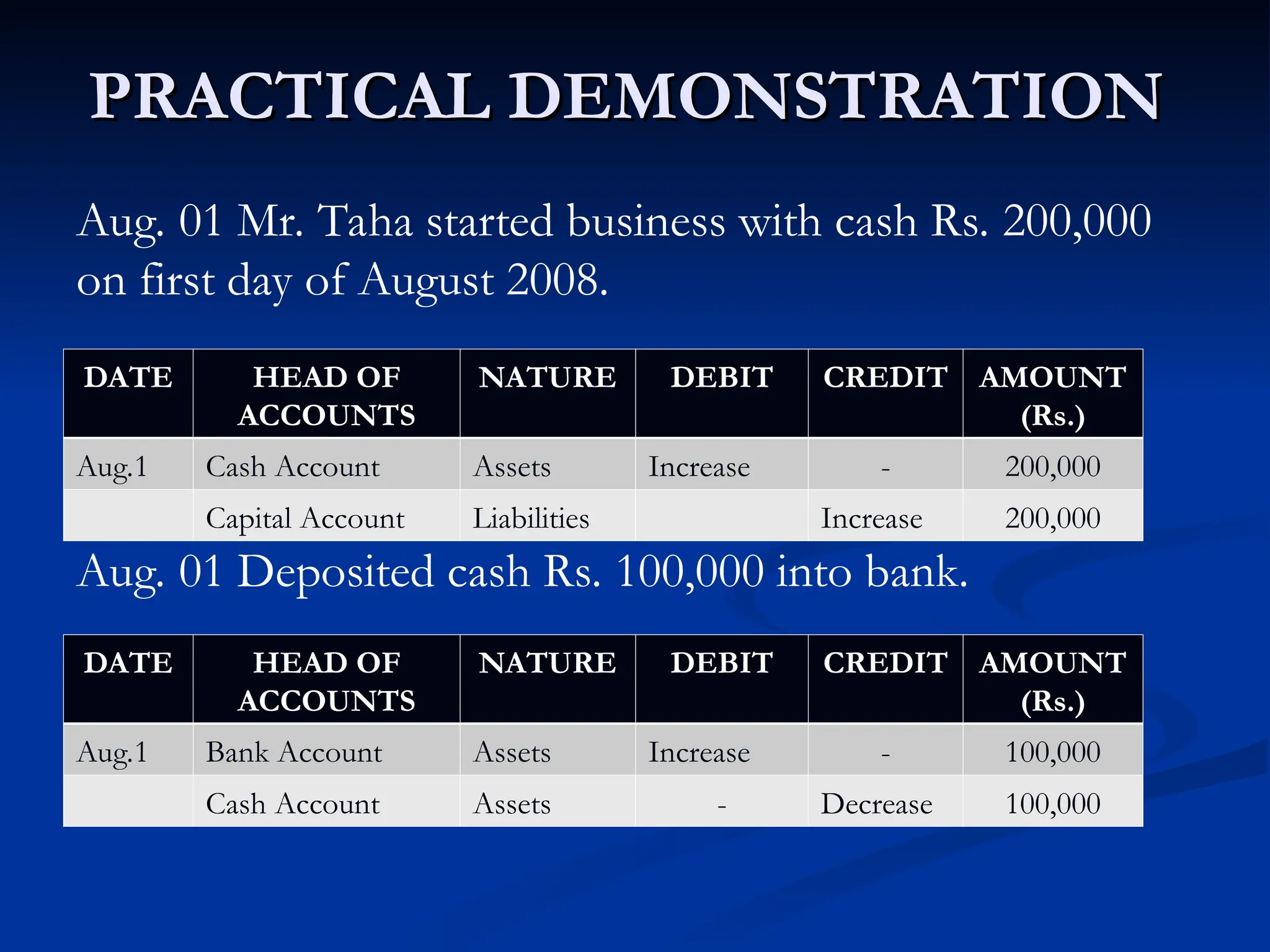 PRACTICAL DEMONSTRATION

Aug. 01 Mr. Taha started business with cash Rs. 200,000 on first day of August 2008.

| DATE | HEAD OF ACCOUNTS | NATURE | DEBIT | CREDIT | AMOUNT (Rs.) |
|---|---|---|---|---|---|
| Aug.1 | Cash Account | Assets | Increase | - | 200,000 |
|  | Capital Account | Liabilities |  | Increase | 200,000 |

Aug. 01 Deposited cash Rs. 100,000 into bank.

| DATE | HEAD OF ACCOUNTS | NATURE | DEBIT | CREDIT | AMOUNT (Rs.) |
|---|---|---|---|---|---|
| Aug.1 | Bank Account | Assets | Increase | - | 100,000 |
|  | Cash Account | Assets | - | Decrease | 100,000 |